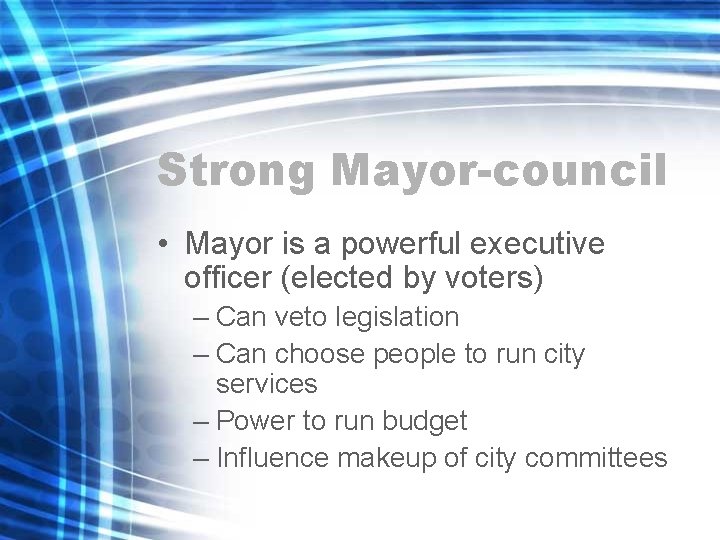 Strong Mayor-council

• Mayor is a powerful executive officer (elected by voters)
– Can veto legislation
– Can choose people to run city services
– Power to run budget
– Influence makeup of city committees